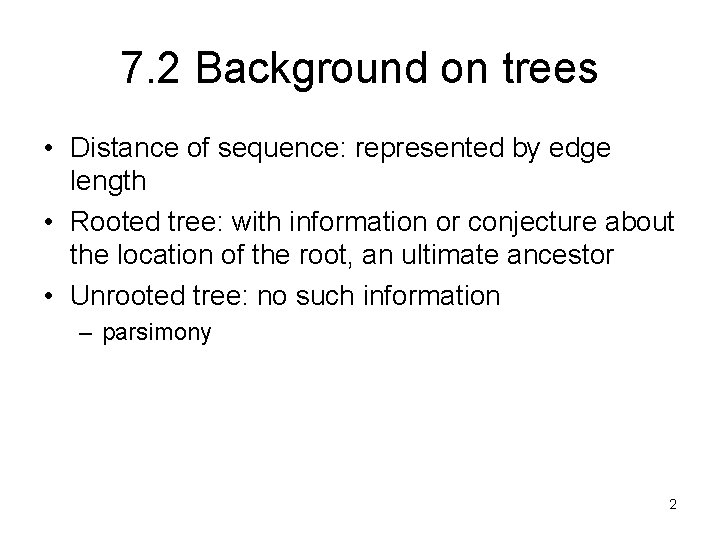 7.2 Background on trees

• Distance of sequence: represented by edge length

• Rooted tree: with information or conjecture about the location of the root, an ultimate ancestor

• Unrooted tree: no such information
  – parsimony

2